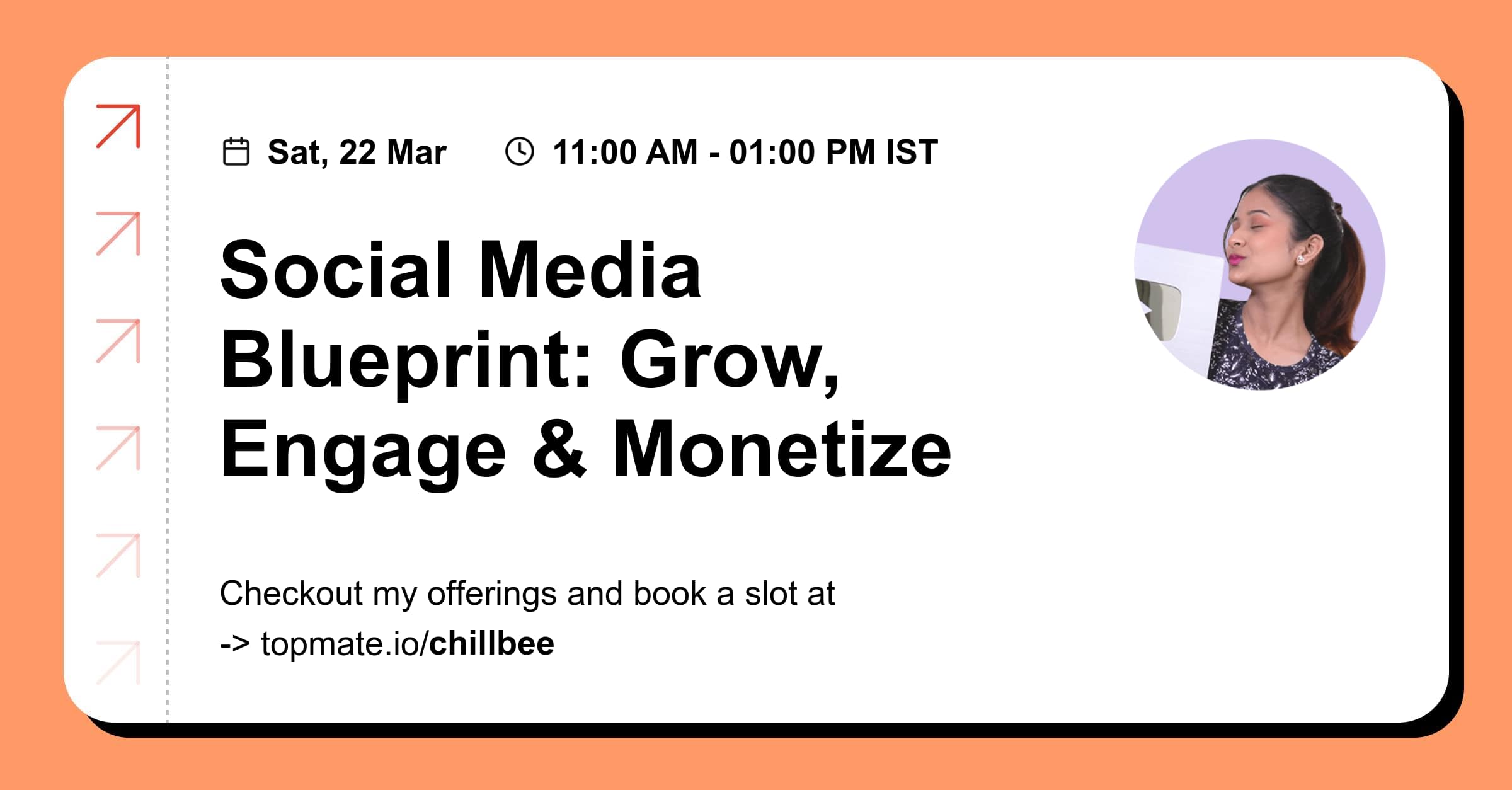 Sat, 22 Mar    11:00 AM - 01:00 PM IST

Social Media Blueprint: Grow, Engage & Monetize

Checkout my offerings and book a slot at
-> topmate.io/chillbee